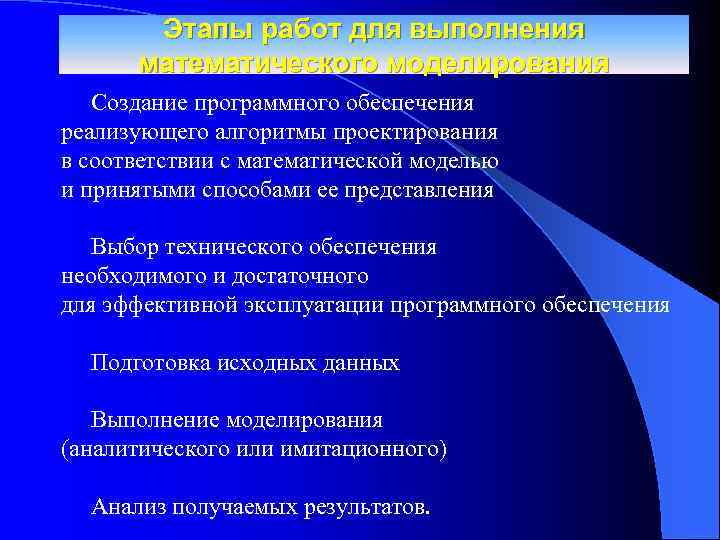 Этапы работ для выполнения математического моделирования

Создание программного обеспечения реализующего алгоритмы проектирования в соответствии с математической моделью и принятыми способами ее представления

Выбор технического обеспечения необходимого и достаточного для эффективной эксплуатации программного обеспечения

Подготовка исходных данных

Выполнение моделирования (аналитического или имитационного)

Анализ получаемых результатов.